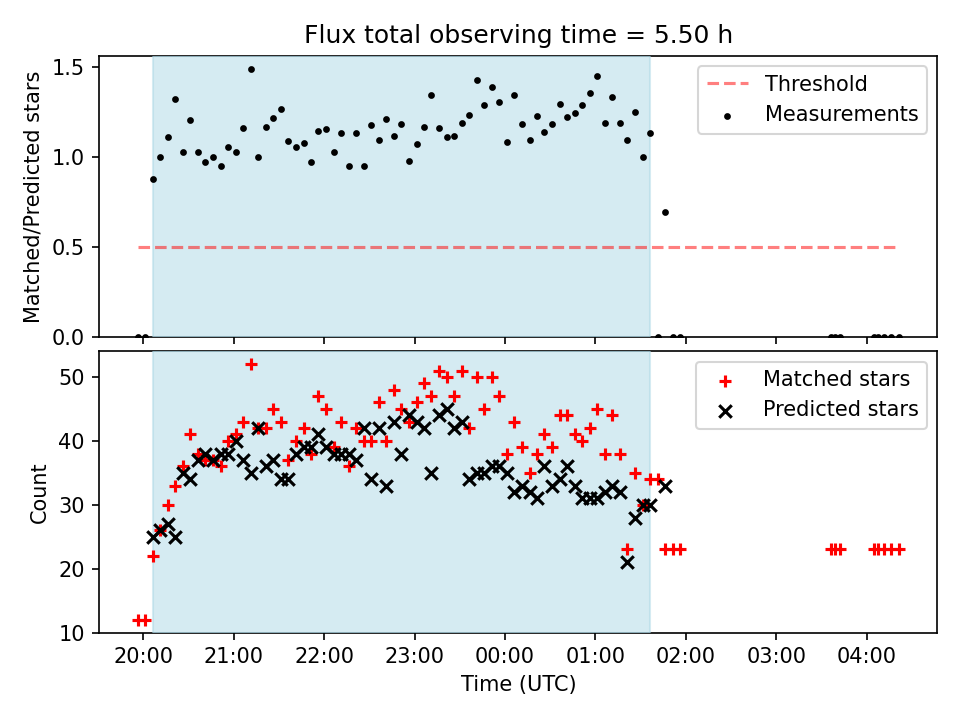 Flux total observing time = 5.50 h

Matched/Predicted stars

1.5
1.0
0.5
0.0

Threshold
Measurements

Count

50
40
30
20
10

Matched stars
Predicted stars

20:00 21:00 22:00 23:00 00:00 01:00 02:00 03:00 04:00

Time (UTC)